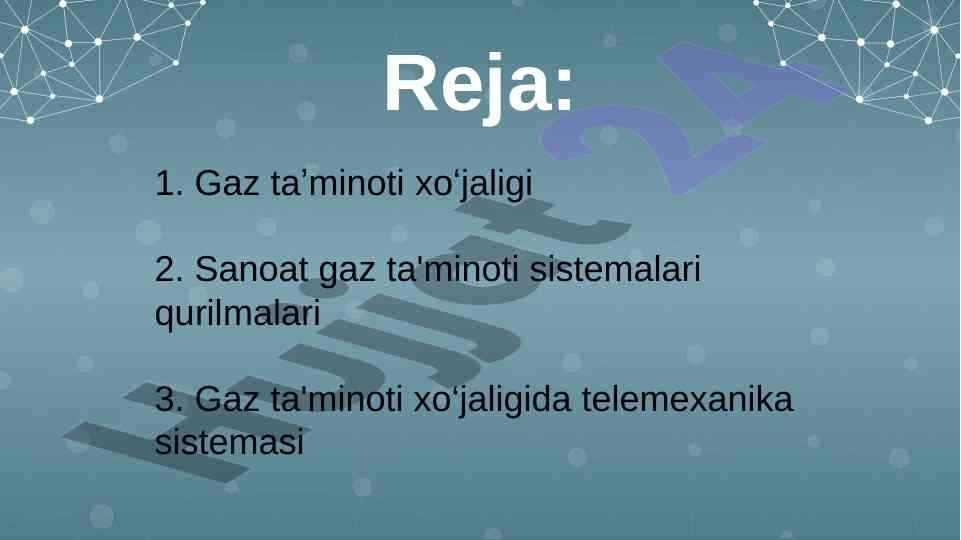 Reja:

1. Gaz ta’minoti xo‘jaligi

2. Sanoat gaz ta'minoti sistemalari qurilmalari

3. Gaz ta'minoti xo‘jaligida telemexanika sistemasi

Hujjat24